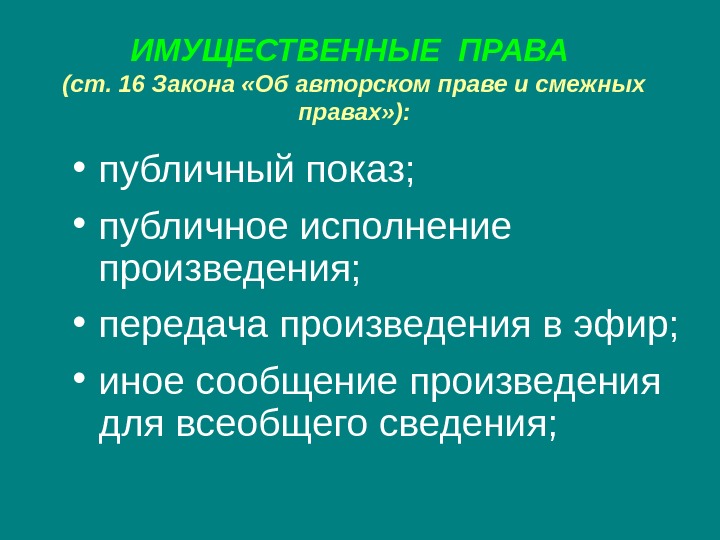 ИМУЩЕСТВЕННЫЕ ПРАВА
(ст. 16 Закона «Об авторском праве и смежных правах»):

• публичный показ;
• публичное исполнение произведения;
• передача произведения в эфир;
• иное сообщение произведения для всеобщего сведения;